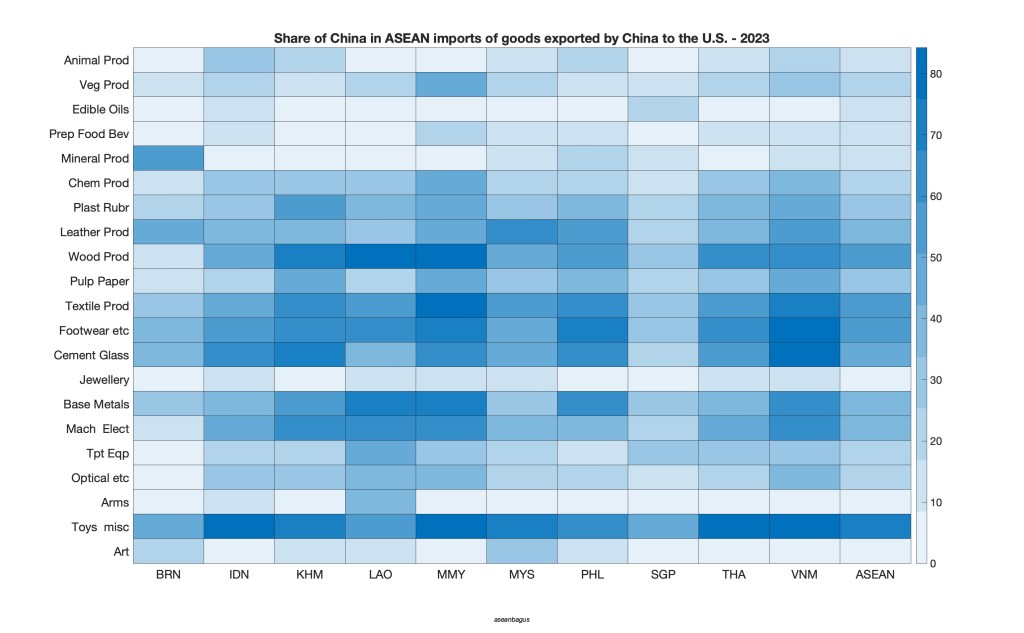 Share of China in ASEAN imports of goods exported by China to the U.S. - 2023

Animal Prod
Veg Prod
Edible Oils
Prep Food Bev
Mineral Prod
Chem Prod
Plast Rubr
Leather Prod
Wood Prod
Pulp Paper
Textile Prod
Footwear etc
Cement Glass
Jewellery
Base Metals
Mach Elect
Tpt Eqp
Optical etc
Arms
Toys misc
Art

BRN IDN KHM LAO MMY MYS PHL SGP THA VNM ASEAN

80
70
60
50
40
30
20
10
0

aseanbagus